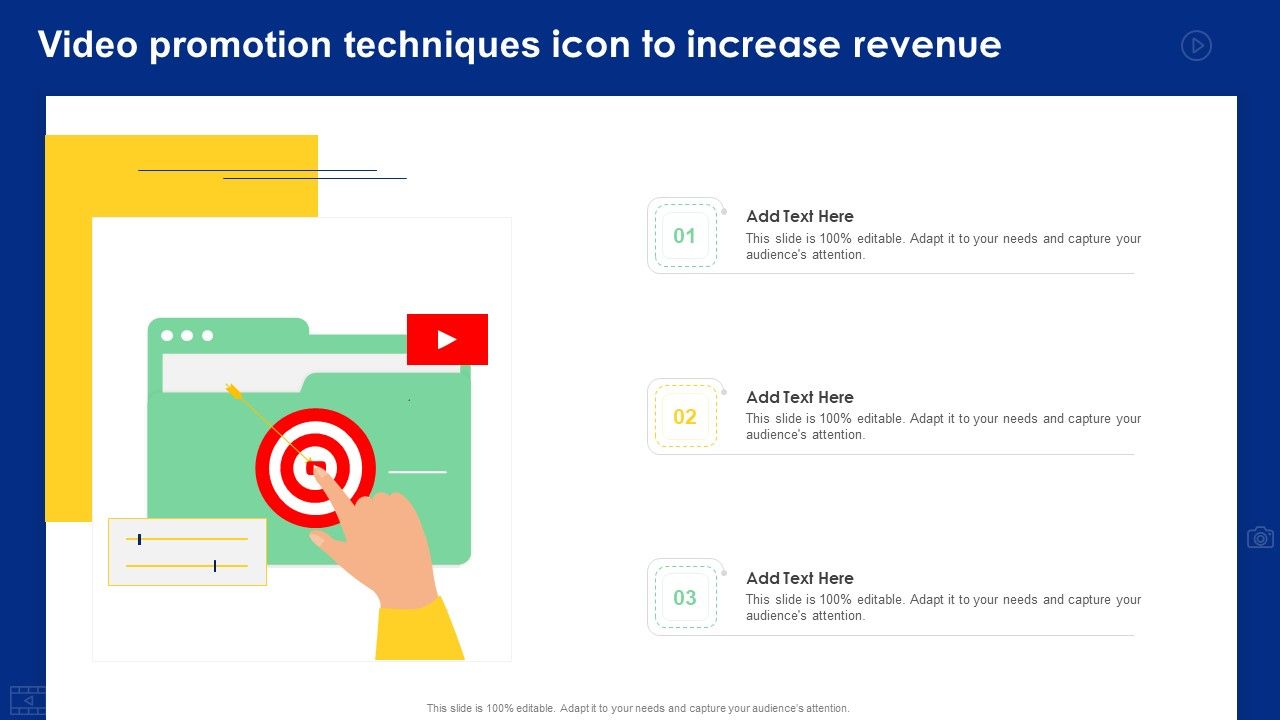 Video promotion techniques icon to increase revenue

01
Add Text Here
This slide is 100% editable. Adapt it to your needs and capture your audience's attention.

02
Add Text Here
This slide is 100% editable. Adapt it to your needs and capture your audience's attention.

03
Add Text Here
This slide is 100% editable. Adapt it to your needs and capture your audience's attention.

This slide is 100% editable. Adapt it to your needs and capture your audience's attention.